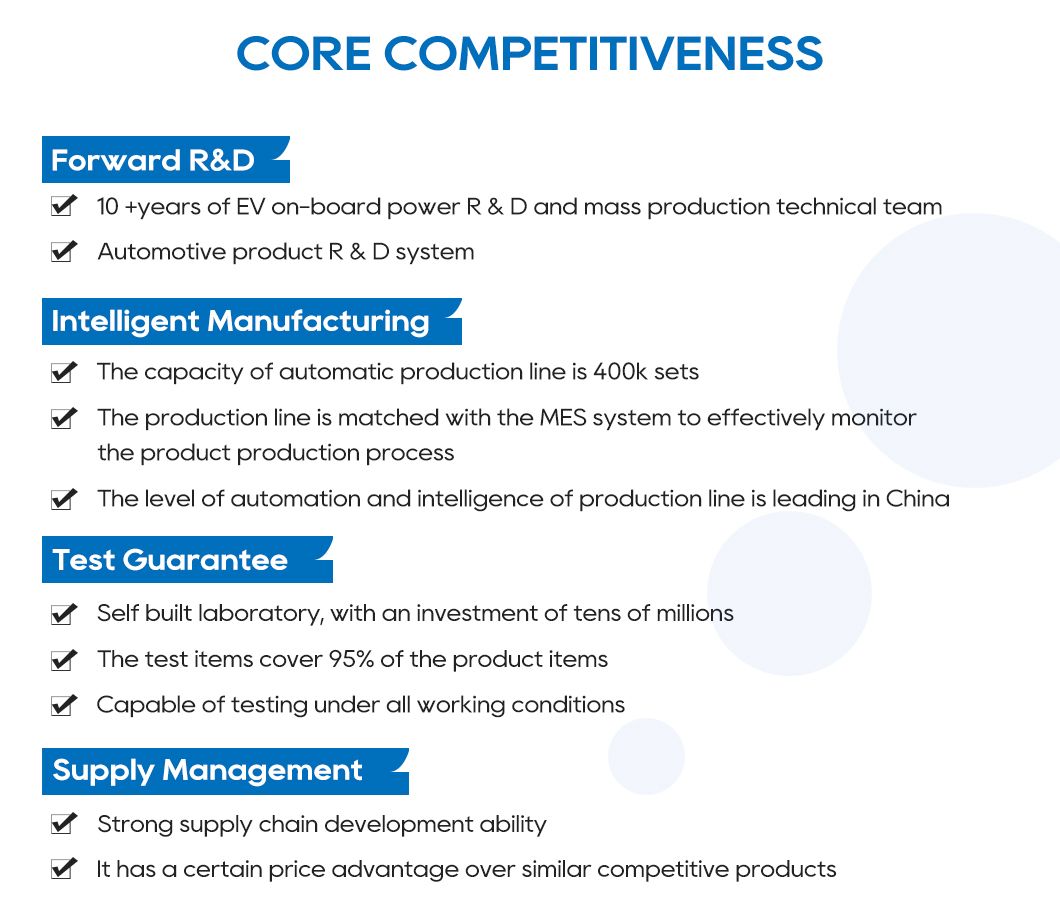 CORE COMPETITIVENESS

Forward R&D

10 +years of EV on-board power R & D and mass production technical team

Automotive product R & D system

Intelligent Manufacturing

The capacity of automatic production line is 400k sets

The production line is matched with the MES system to effectively monitor the product production process

The level of automation and intelligence of production line is leading in China

Test Guarantee

Self built laboratory, with an investment of tens of millions

The test items cover 95% of the product items

Capable of testing under all working conditions

Supply Management

Strong supply chain development ability

It has a certain price advantage over similar competitive products